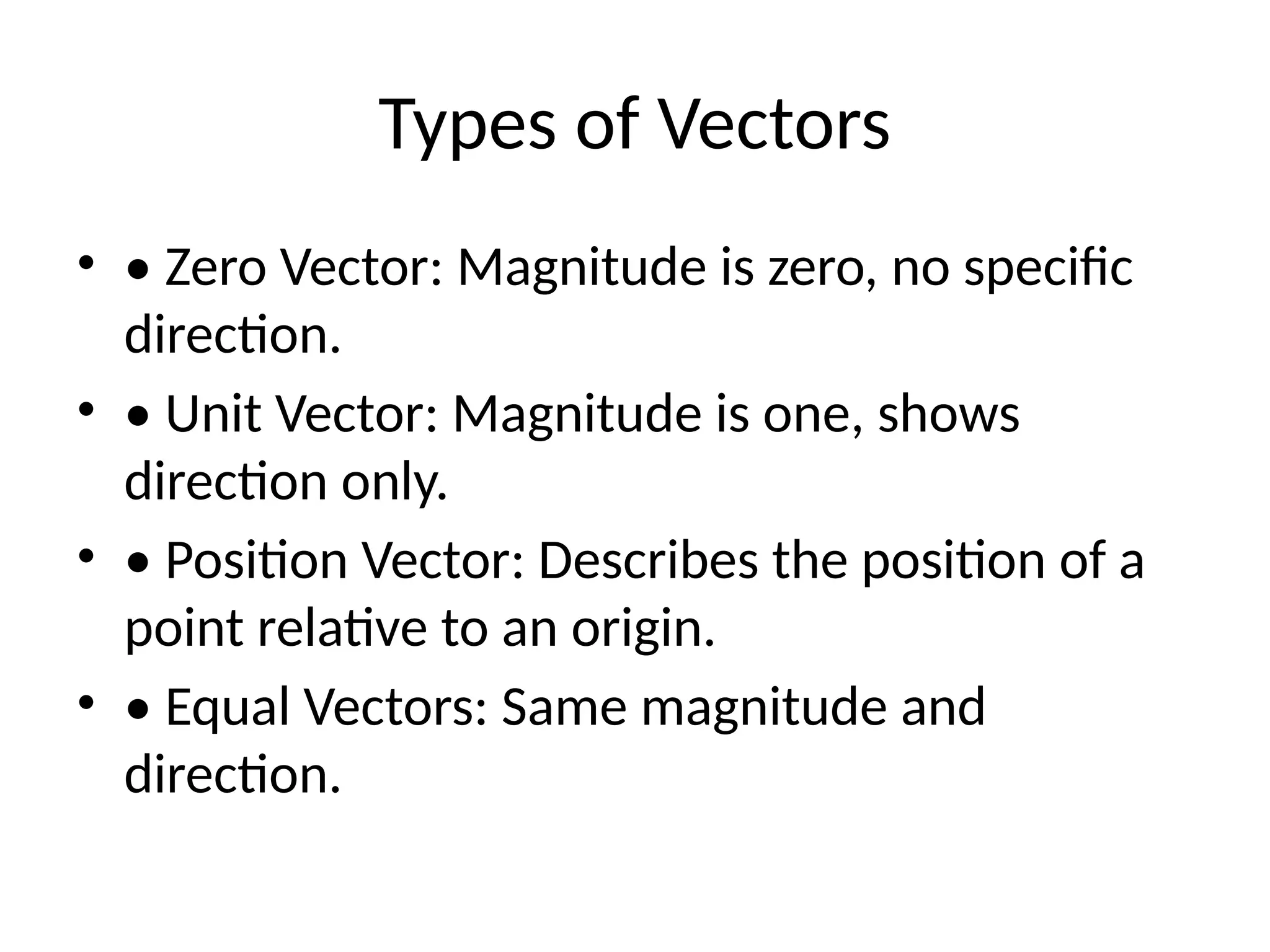 Types of Vectors

• • Zero Vector: Magnitude is zero, no specific direction.
• • Unit Vector: Magnitude is one, shows direction only.
• • Position Vector: Describes the position of a point relative to an origin.
• • Equal Vectors: Same magnitude and direction.